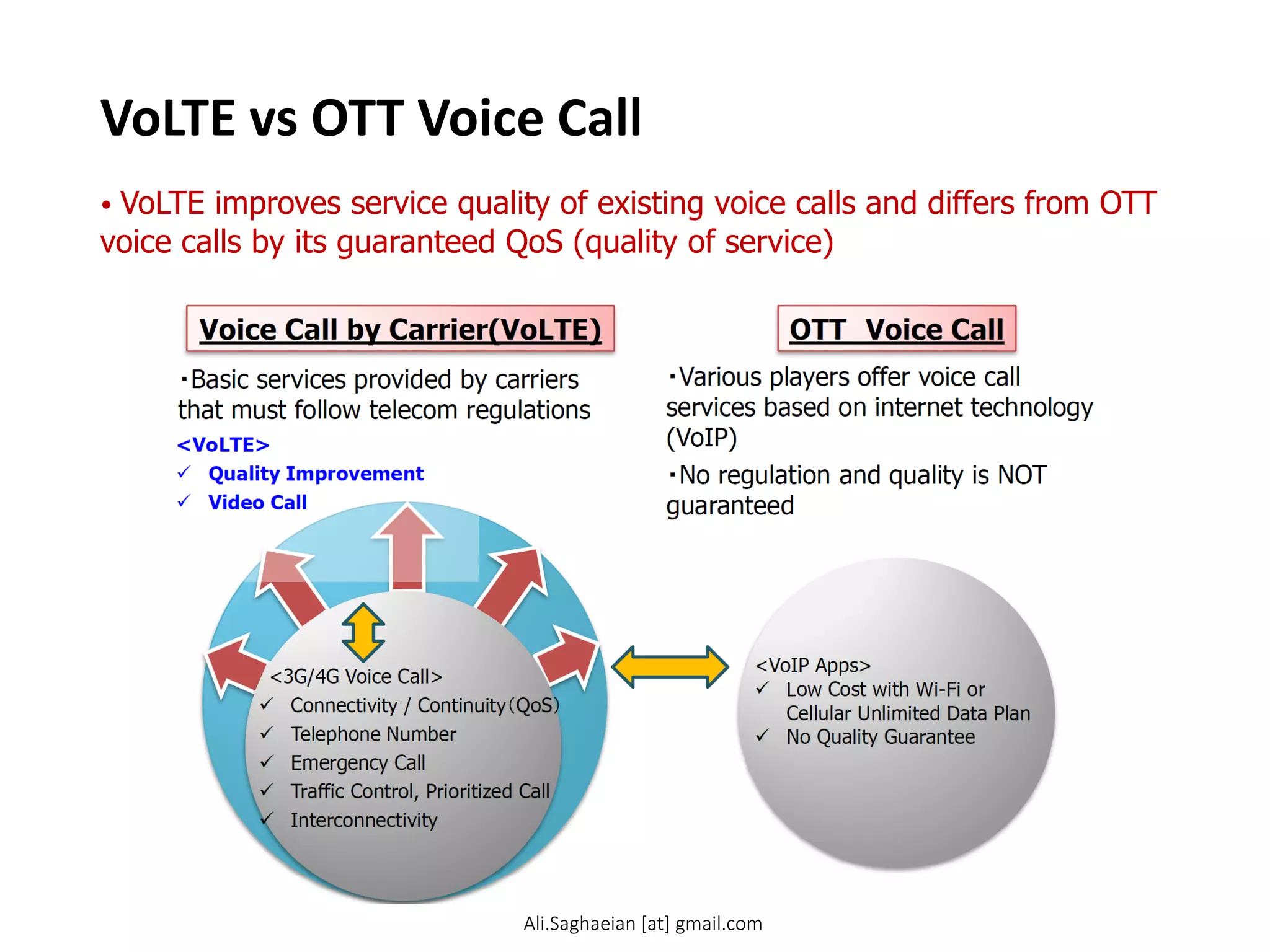 VoLTE vs OTT Voice Call

• VoLTE improves service quality of existing voice calls and differs from OTT voice calls by its guaranteed QoS (quality of service)

Voice Call by Carrier(VoLTE)

・Basic services provided by carriers that must follow telecom regulations

<VoLTE>
✓ Quality Improvement
✓ Video Call

<3G/4G Voice Call>
✓ Connectivity / Continuity (QoS)
✓ Telephone Number
✓ Emergency Call
✓ Traffic Control, Prioritized Call
✓ Interconnectivity

OTT Voice Call

・Various players offer voice call services based on internet technology (VoIP)

・No regulation and quality is NOT guaranteed

<VoIP Apps>
✓ Low Cost with Wi-Fi or Cellular Unlimited Data Plan
✓ No Quality Guarantee

Ali.Saghaeian [at] gmail.com